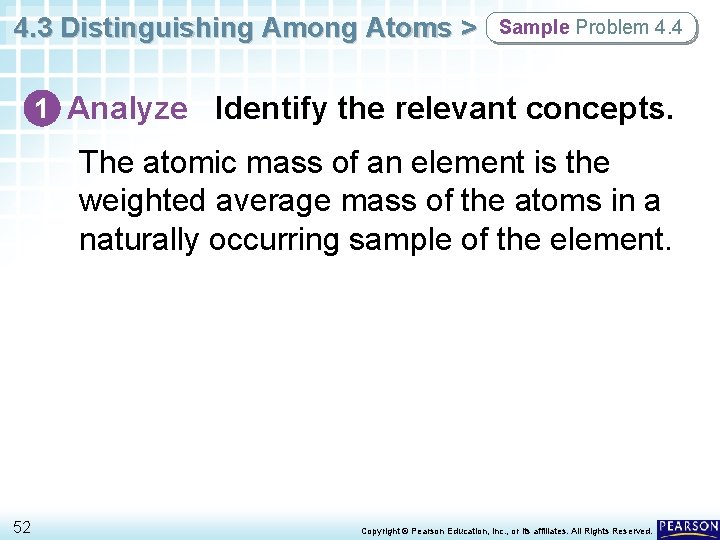 4.3 Distinguishing Among Atoms > Sample Problem 4.4

1 Analyze Identify the relevant concepts.

The atomic mass of an element is the weighted average mass of the atoms in a naturally occurring sample of the element.

52

Copyright © Pearson Education, Inc., or its affiliates. All Rights Reserved.

PEARSON